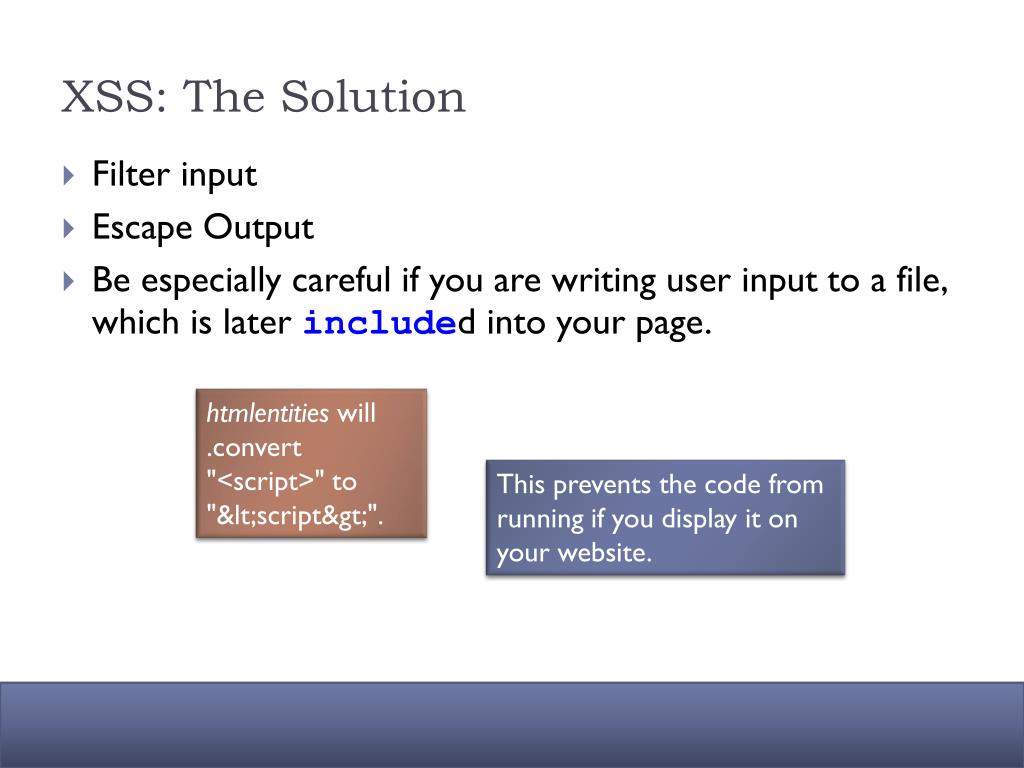 XSS: The Solution

Filter input

Escape Output

Be especially careful if you are writing user input to a file, which is later included into your page.

htmlentities will .convert "<script>" to "&lt;script&gt;".

This prevents the code from running if you display it on your website.